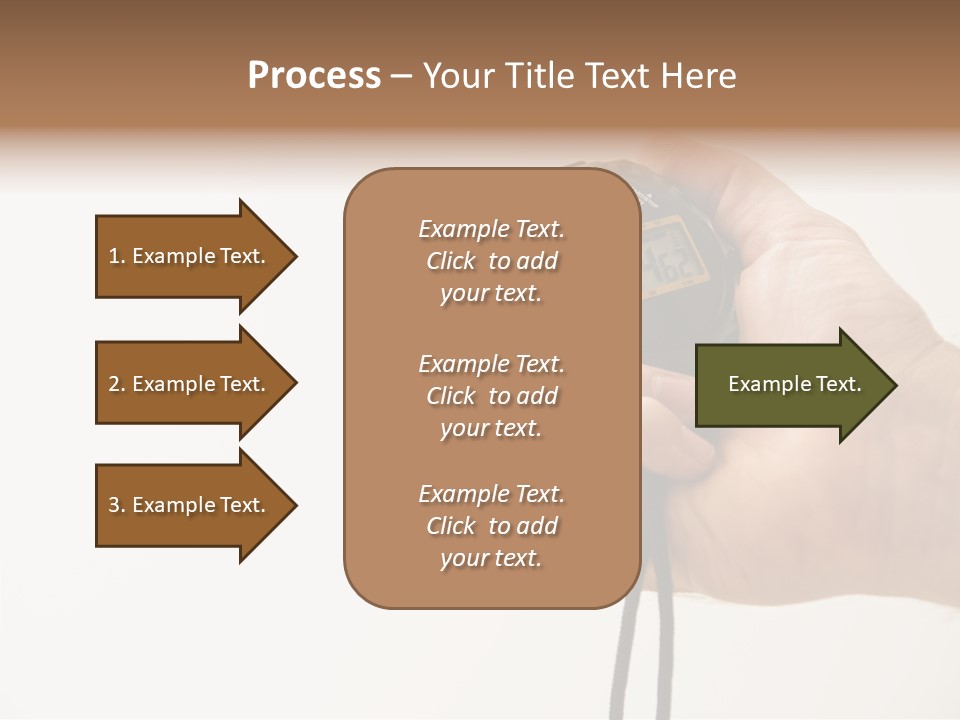 Process – Your Title Text Here

1. Example Text.

2. Example Text.

3. Example Text.

Example Text. Click to add your text.

Example Text. Click to add your text.

Example Text. Click to add your text.

Example Text.